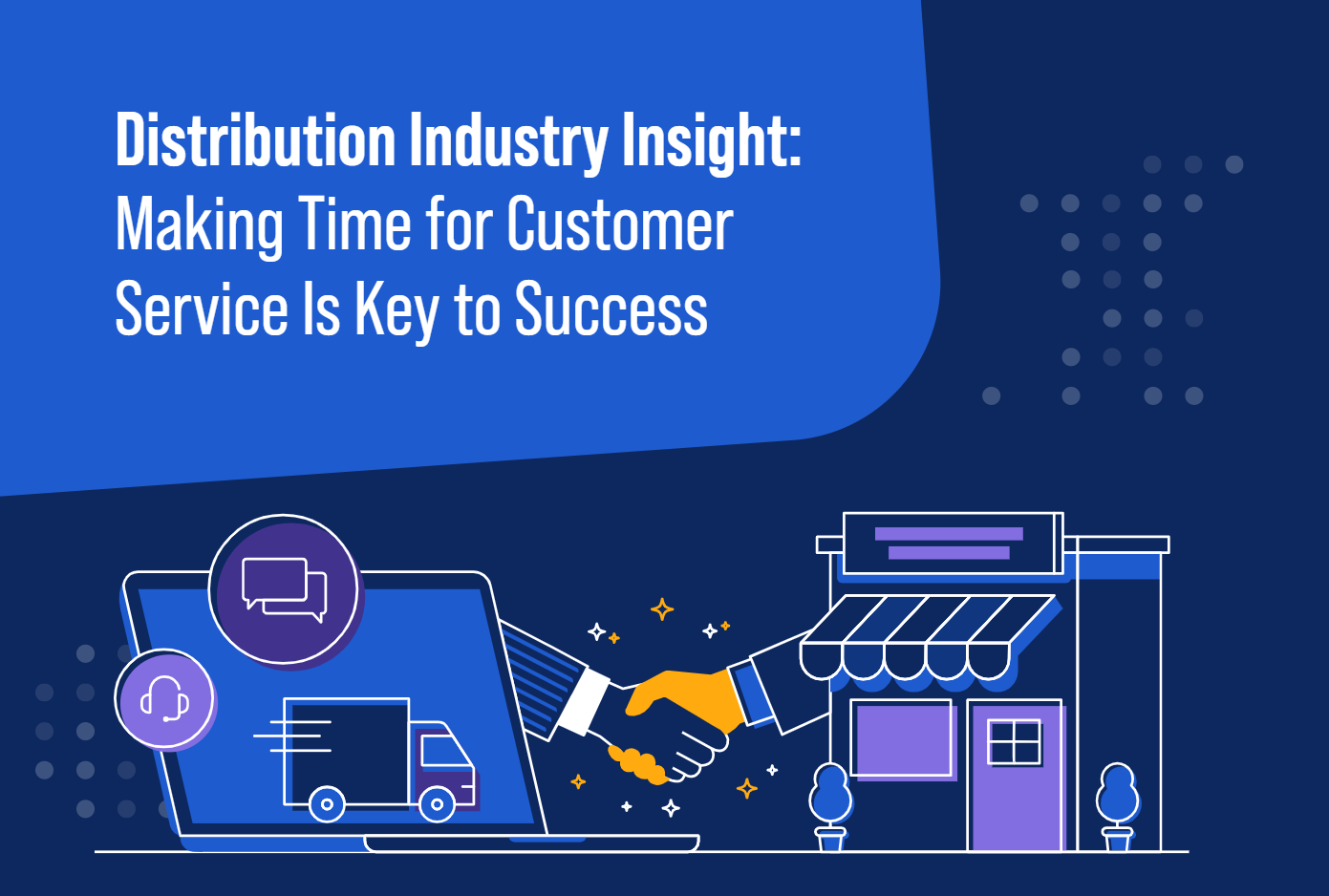 Distribution Industry Insight: Making Time for Customer Service Is Key to Success